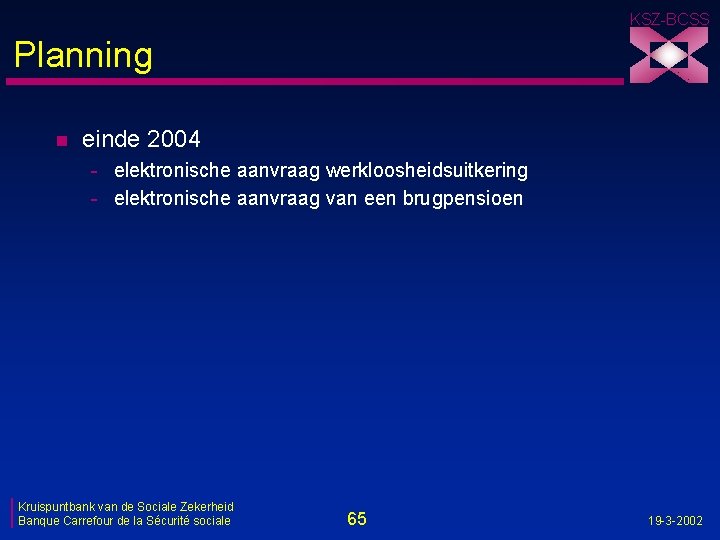 KSZ-BCSS

Planning

• einde 2004
- elektronische aanvraag werkloosheidsuitkering
- elektronische aanvraag van een brugpensioen

Kruispuntbank van de Sociale Zekerheid
Banque Carrefour de la Sécurité sociale

65

19-3-2002